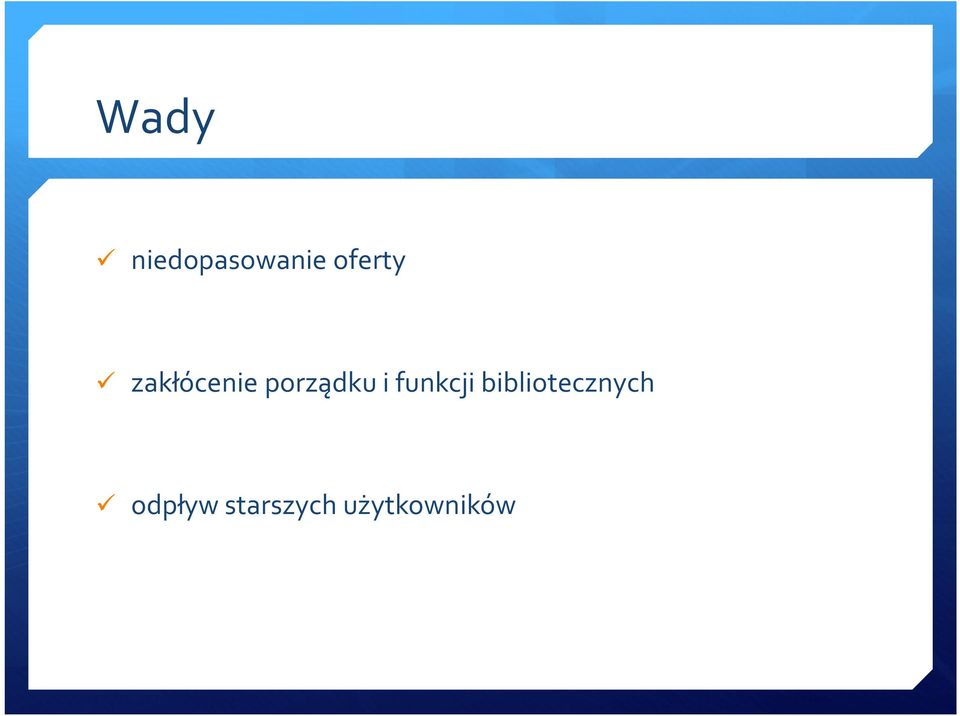 Wady

✓ niedopasowanie oferty

✓ zakłócenie porządku i funkcji bibliotecznych

✓ odpływ starszych użytkowników